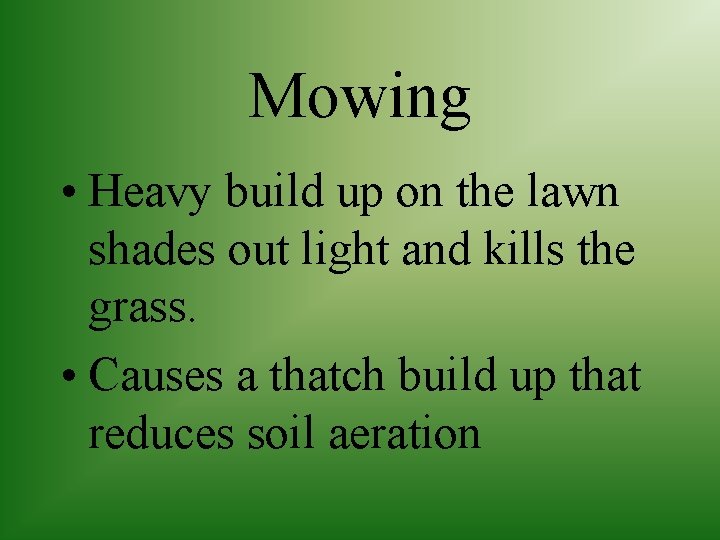 Mowing

• Heavy build up on the lawn shades out light and kills the grass.

• Causes a thatch build up that reduces soil aeration